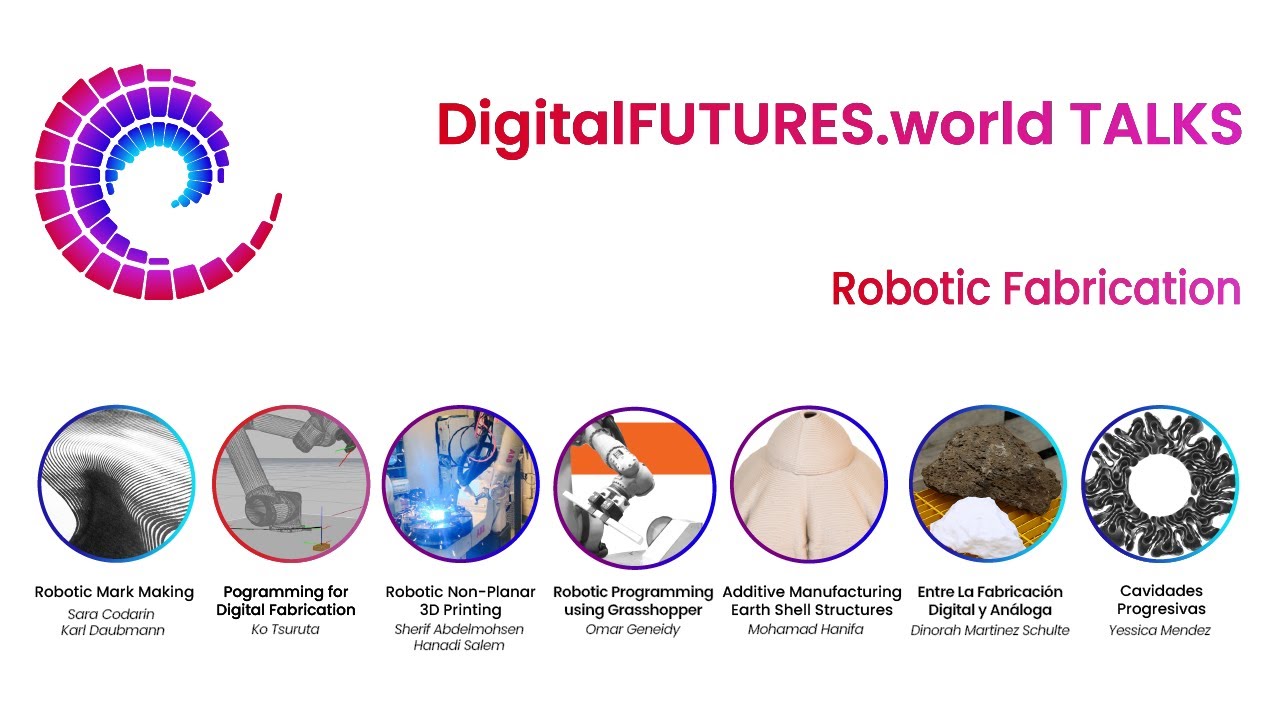 DigitalFUTURES.world TALKS

Robotic Fabrication

Robotic Mark Making
Sara Codarin
Karl Daubmann

Pogramming for Digital Fabrication
Ko Tsuruta

Robotic Non-Planar 3D Printing
Sherif Abdelmohsen
Hanadi Salem

Robotic Programming using Grasshopper
Omar Geneidy

Additive Manufacturing Earth Shell Structures
Mohamad Hanifa

Entre La Fabricación Digital y Análoga
Dinorah Martinez Schulte

Cavidades Progresivas
Yessica Mendez